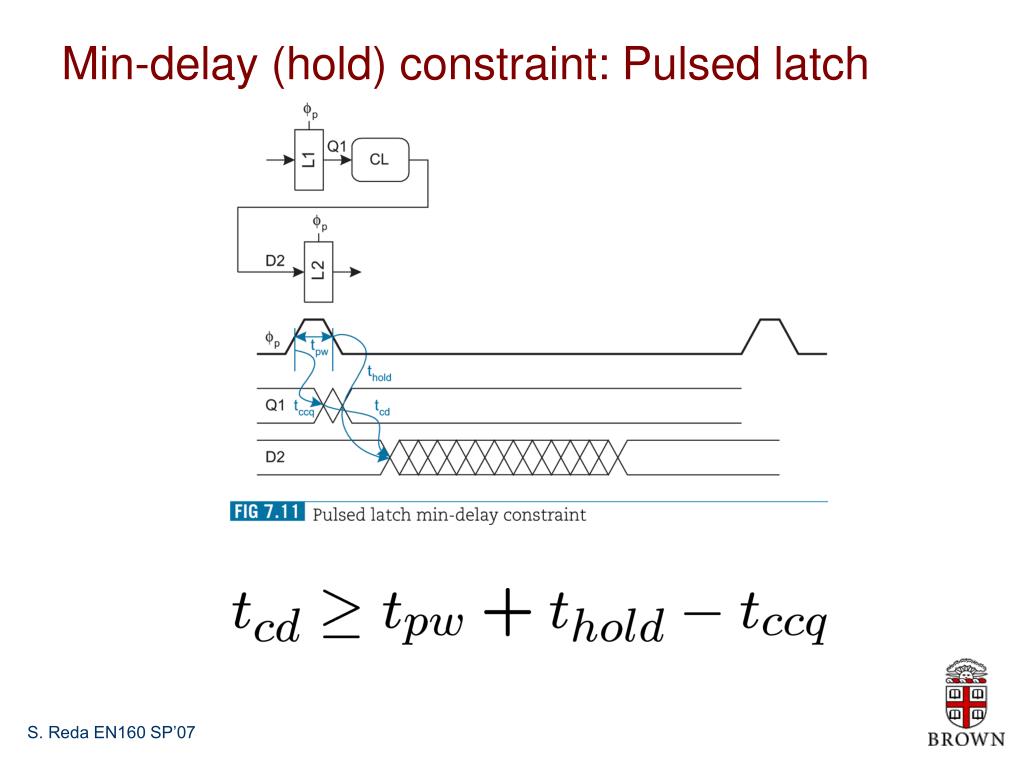 Min-delay (hold) constraint: Pulsed latch

$\phi_p$

L1

Q1

CL

$\phi_p$

D2

L2

$\phi_p$

$t_{pw}$

$t_{hold}$

Q1

$t_{ccq}$

$t_{cd}$

D2

FIG 7.11 Pulsed latch min-delay constraint

$t_{cd} \geq t_{pw} + t_{hold} - t_{ccq}$

S. Reda EN160 SP'07

BROWN